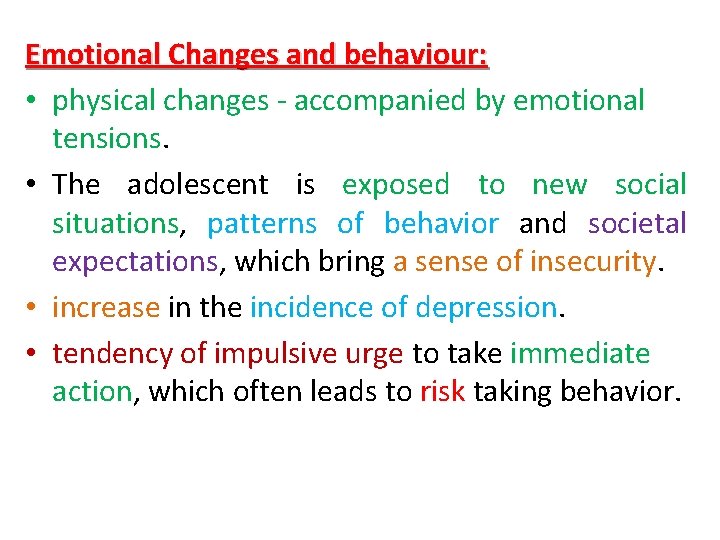 Emotional Changes and behaviour:

• physical changes - accompanied by emotional tensions.

• The adolescent is exposed to new social situations, patterns of behavior and societal expectations, which bring a sense of insecurity.

• increase in the incidence of depression.

• tendency of impulsive urge to take immediate action, which often leads to risk taking behavior.